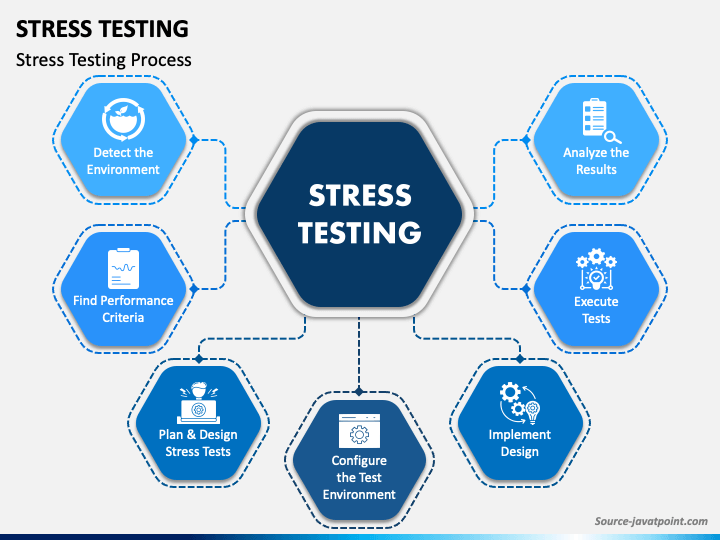 STRESS TESTING

Stress Testing Process

Detect the Environment

Find Performance Criteria

Plan & Design Stress Tests

STRESS TESTING

Configure the Test Environment

Analyze the Results

Execute Tests

Implement Design

Source-javatpoint.com